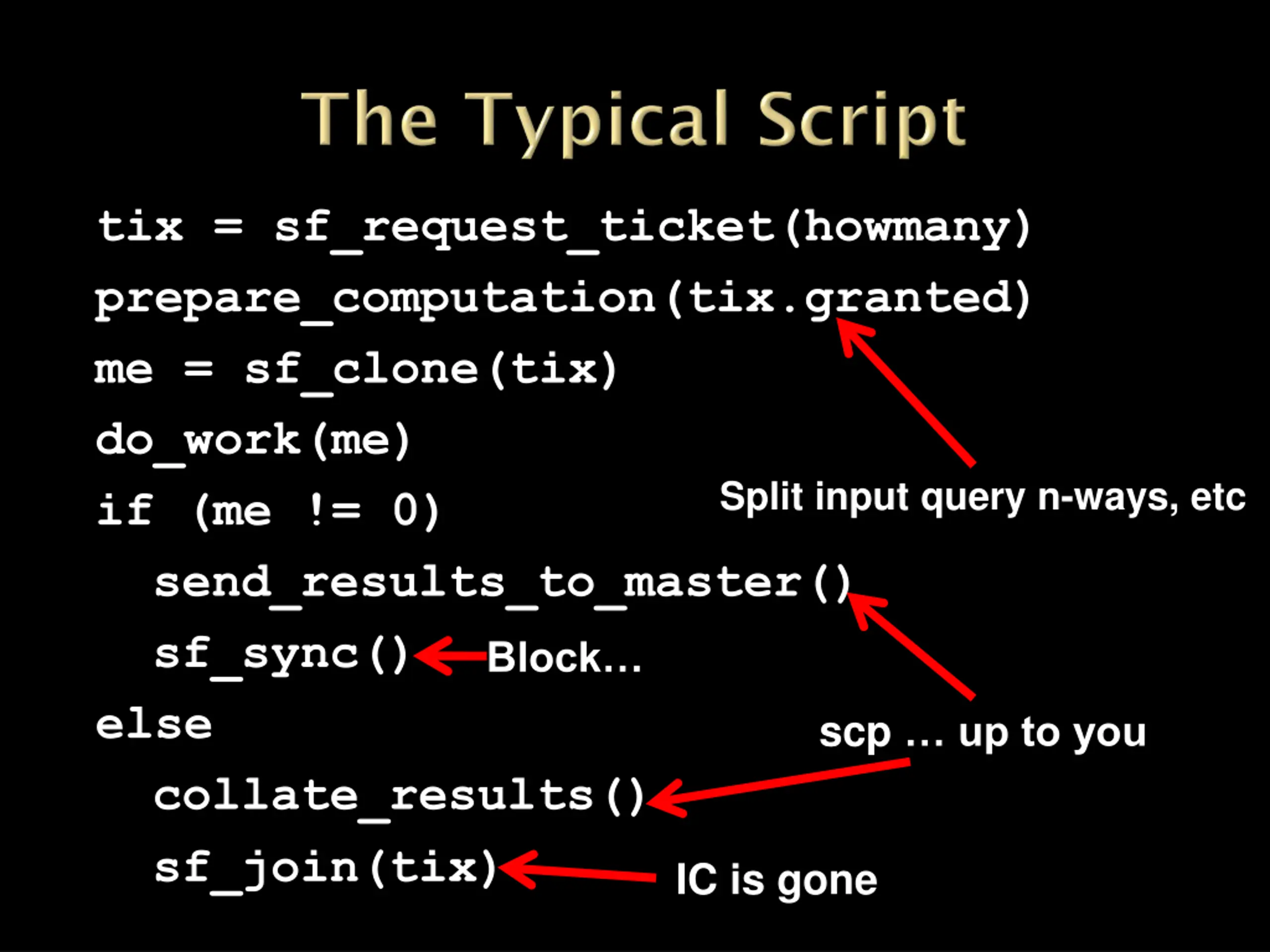 The Typical Script

tix = sf_request_ticket(howmany)
prepare_computation(tix.granted)
me = sf_clone(tix)
do_work(me)
if (me != 0)
send_results_to_master()
sf_sync()
else
collate_results()
sf_join(tix)

Split input query n-ways, etc

Block…

scp … up to you

IC is gone